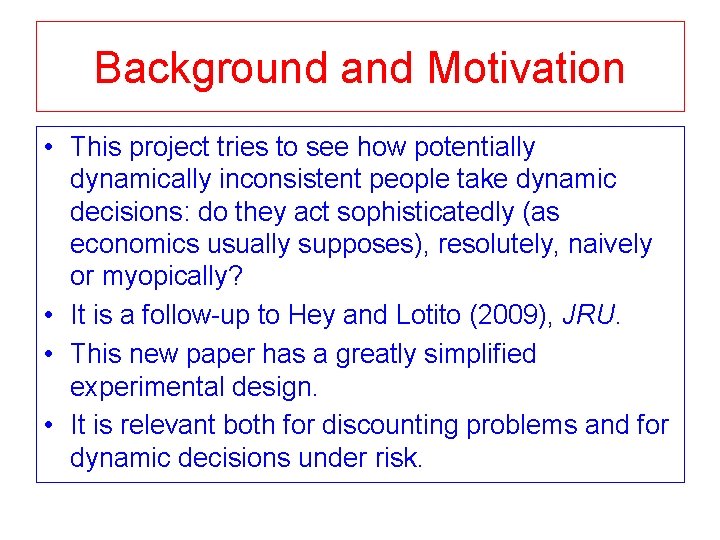 Background and Motivation

• This project tries to see how potentially dynamically inconsistent people take dynamic decisions: do they act sophisticatedly (as economics usually supposes), resolutely, naively or myopically?
• It is a follow-up to Hey and Lotito (2009), JRU.
• This new paper has a greatly simplified experimental design.
• It is relevant both for discounting problems and for dynamic decisions under risk.